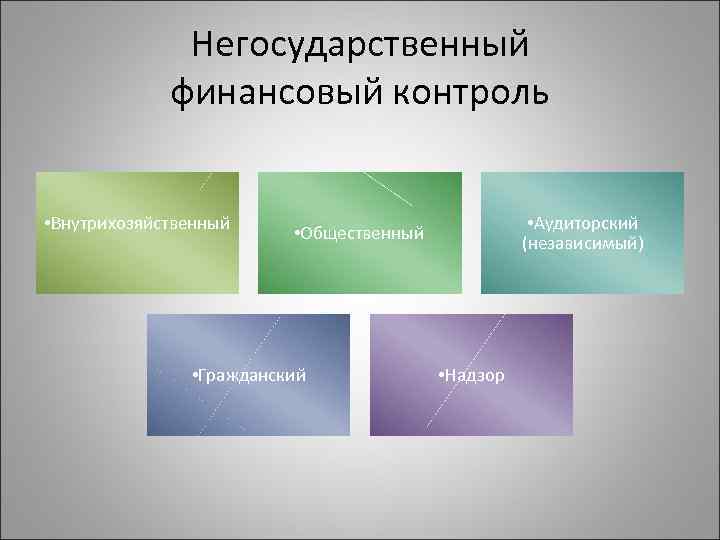 Негосударственный финансовый контроль

•Внутрихозяйственный

•Общественный

•Аудиторский (независимый)

•Гражданский

•Надзор